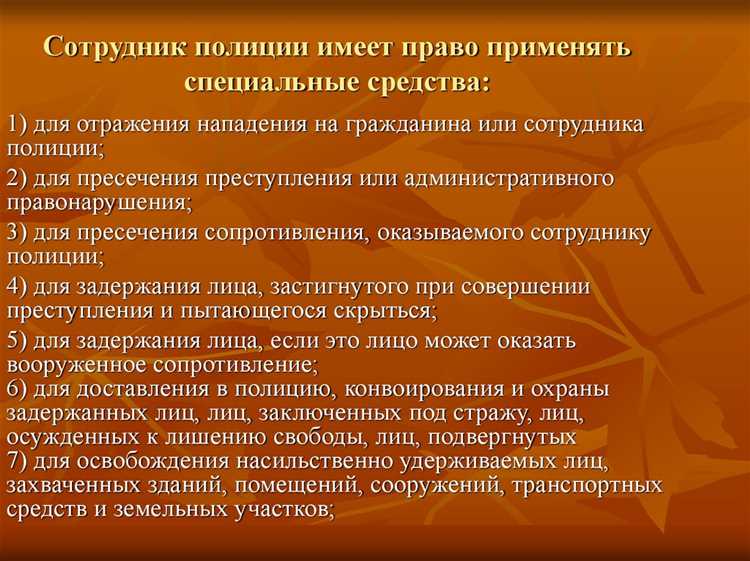 Сотрудник полиции имеет право применять специальные средства:

1) для отражения нападения на гражданина или сотрудника полиции;

2) для пресечения преступления или административного правонарушения;

3) для пресечения сопротивления, оказываемого сотруднику полиции;

4) для задержания лица, застигнутого при совершении преступления и пытающегося скрыться;

5) для задержания лица, если это лицо может оказать вооруженное сопротивление;
6) для доставления в полицию, конвоирования и охраны задержанных лиц, лиц, заключенных под стражу, лиц, осужденных к лишению свободы, лиц, подвергнутых
7) для освобождения насильственно удерживаемых лиц, захваченных зданий, помещений, сооружений, транспортных средств и земельных участков;